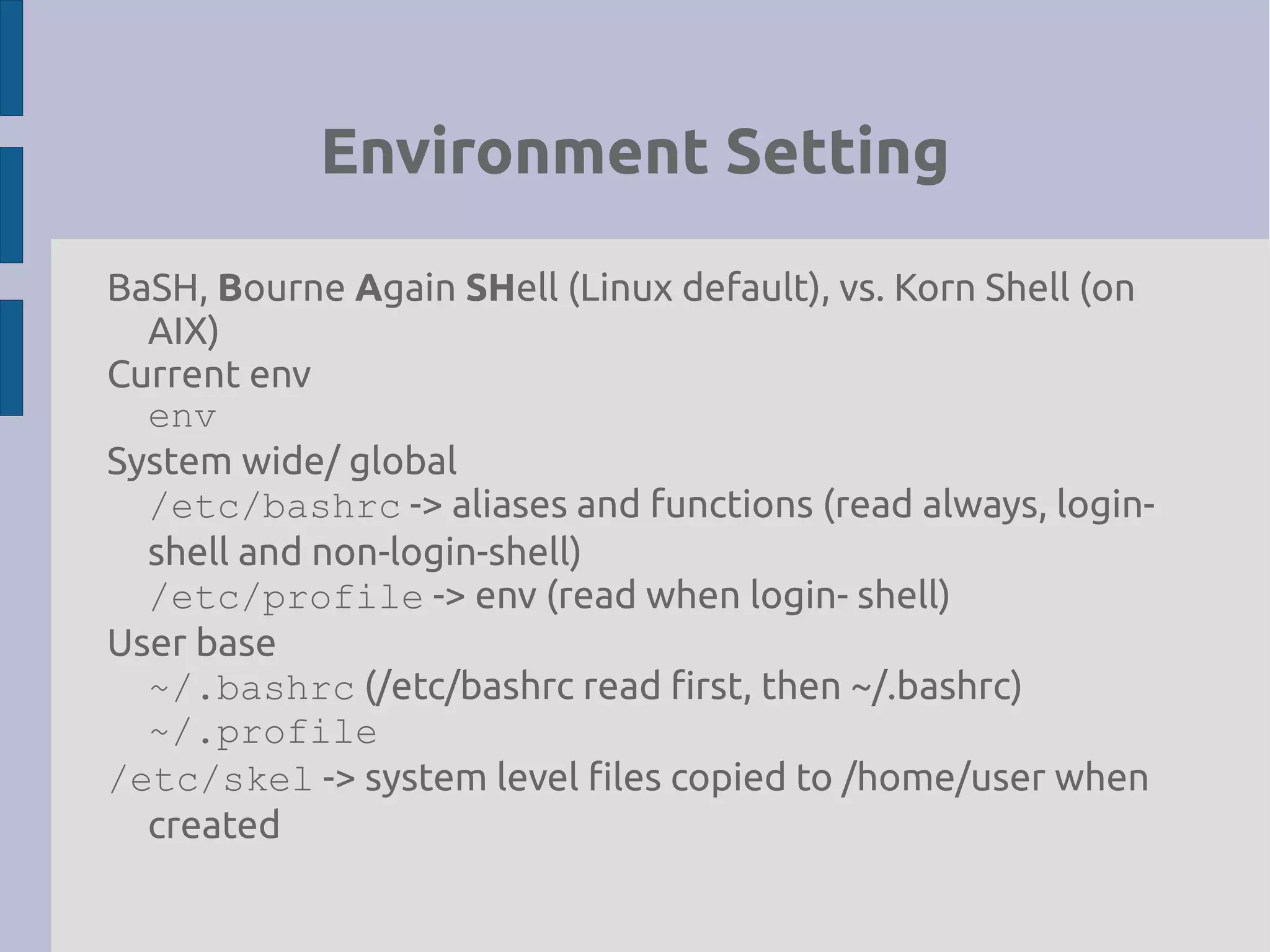 Environment Setting

BaSH, Bourne Again SHell (Linux default), vs. Korn Shell (on AIX)

Current env

env

System wide/ global

/etc/bashrc -> aliases and functions (read always, login-shell and non-login-shell)

/etc/profile -> env (read when login- shell)

User base

~/.bashrc (/etc/bashrc read first, then ~/.bashrc)

~/.profile

/etc/skel -> system level files copied to /home/user when created